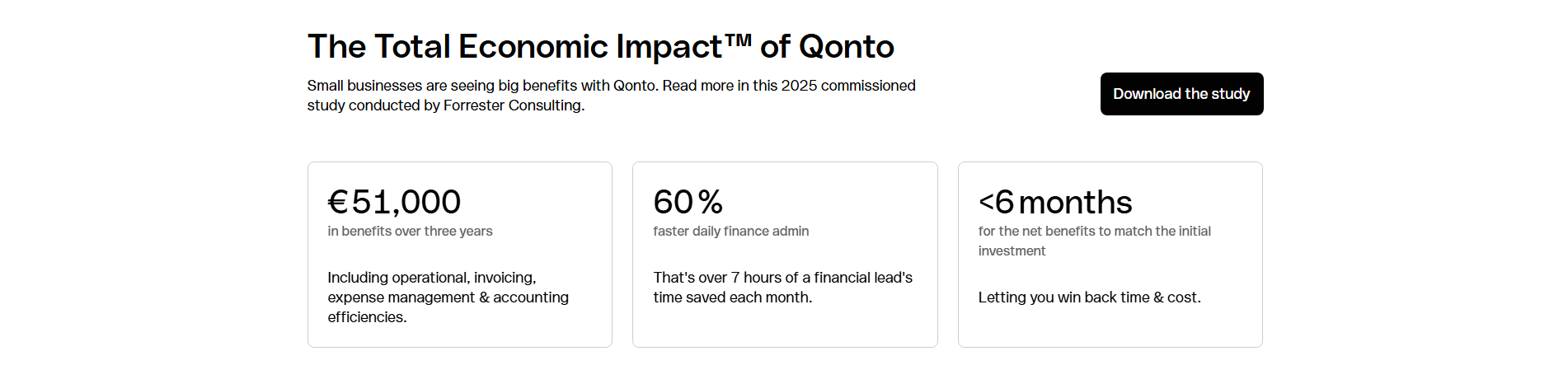 The Total Economic Impact™ of Qonto

Small businesses are seeing big benefits with Qonto. Read more in this 2025 commissioned study conducted by Forrester Consulting.

Download the study

€51,000
in benefits over three years

Including operational, invoicing, expense management & accounting efficiencies.

60%
faster daily finance admin

That's over 7 hours of a financial lead's time saved each month.

<6 months
for the net benefits to match the initial investment

Letting you win back time & cost.